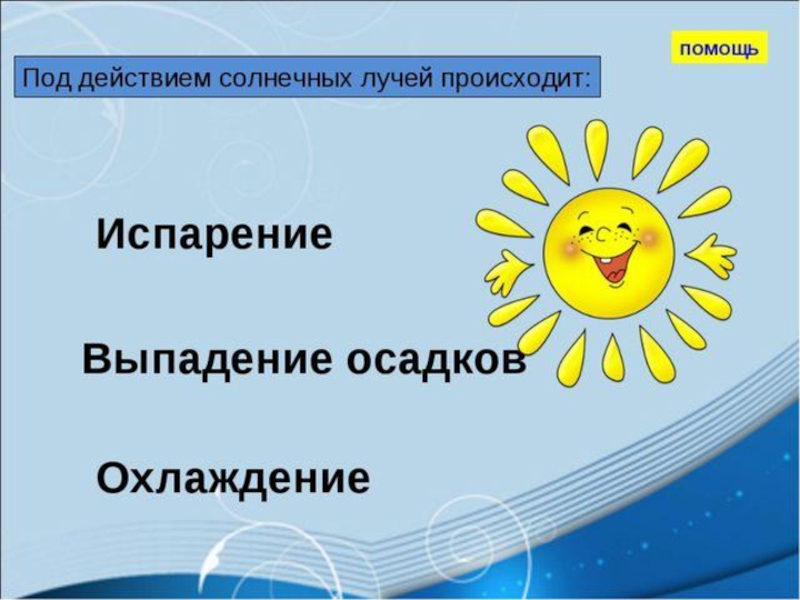 помощь

Под действием солнечных лучей происходит:

Испарение

Выпадение осадков

Охлаждение